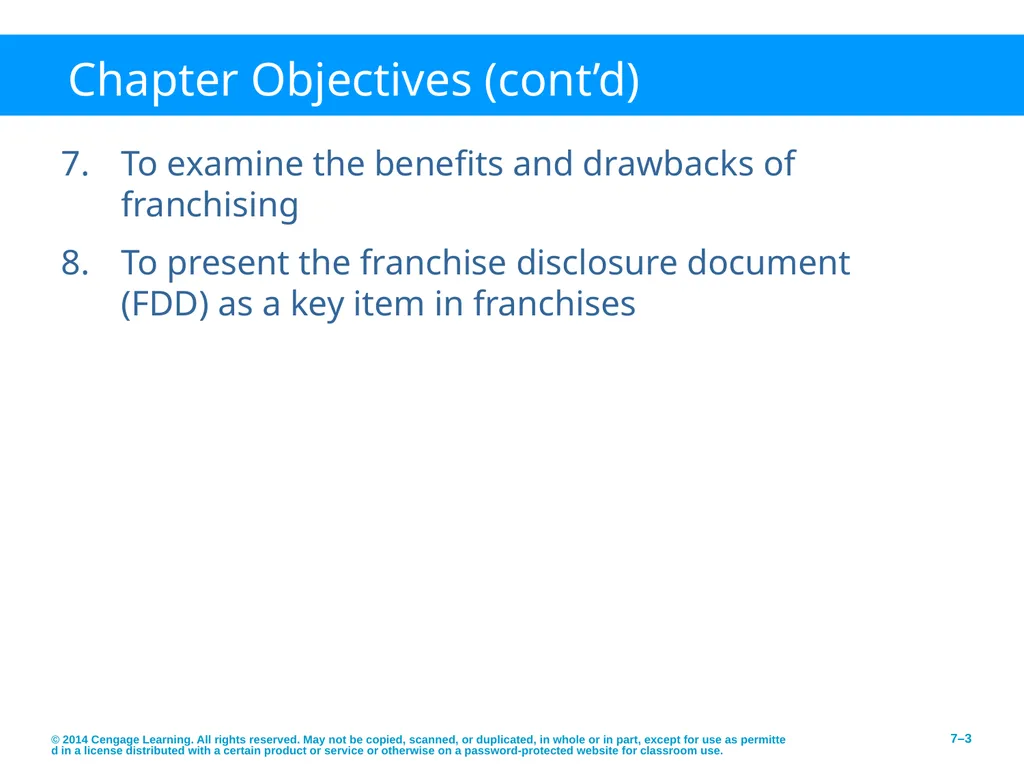 Chapter Objectives (cont’d)

7. To examine the benefits and drawbacks of franchising

8. To present the franchise disclosure document (FDD) as a key item in franchises

© 2014 Cengage Learning. All rights reserved. May not be copied, scanned, or duplicated, in whole or in part, except for use as permitte
d in a license distributed with a certain product or service or otherwise on a password-protected website for classroom use.

7–3